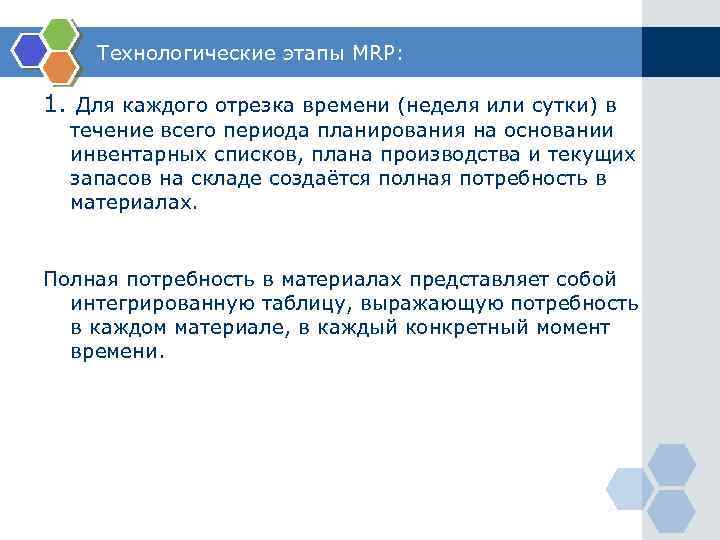 Технологические этапы MRP:

1. Для каждого отрезка времени (неделя или сутки) в течение всего периода планирования на основании инвентарных списков, плана производства и текущих запасов на складе создаётся полная потребность в материалах.

Полная потребность в материалах представляет собой интегрированную таблицу, выражающую потребность в каждом материале, в каждый конкретный момент времени.